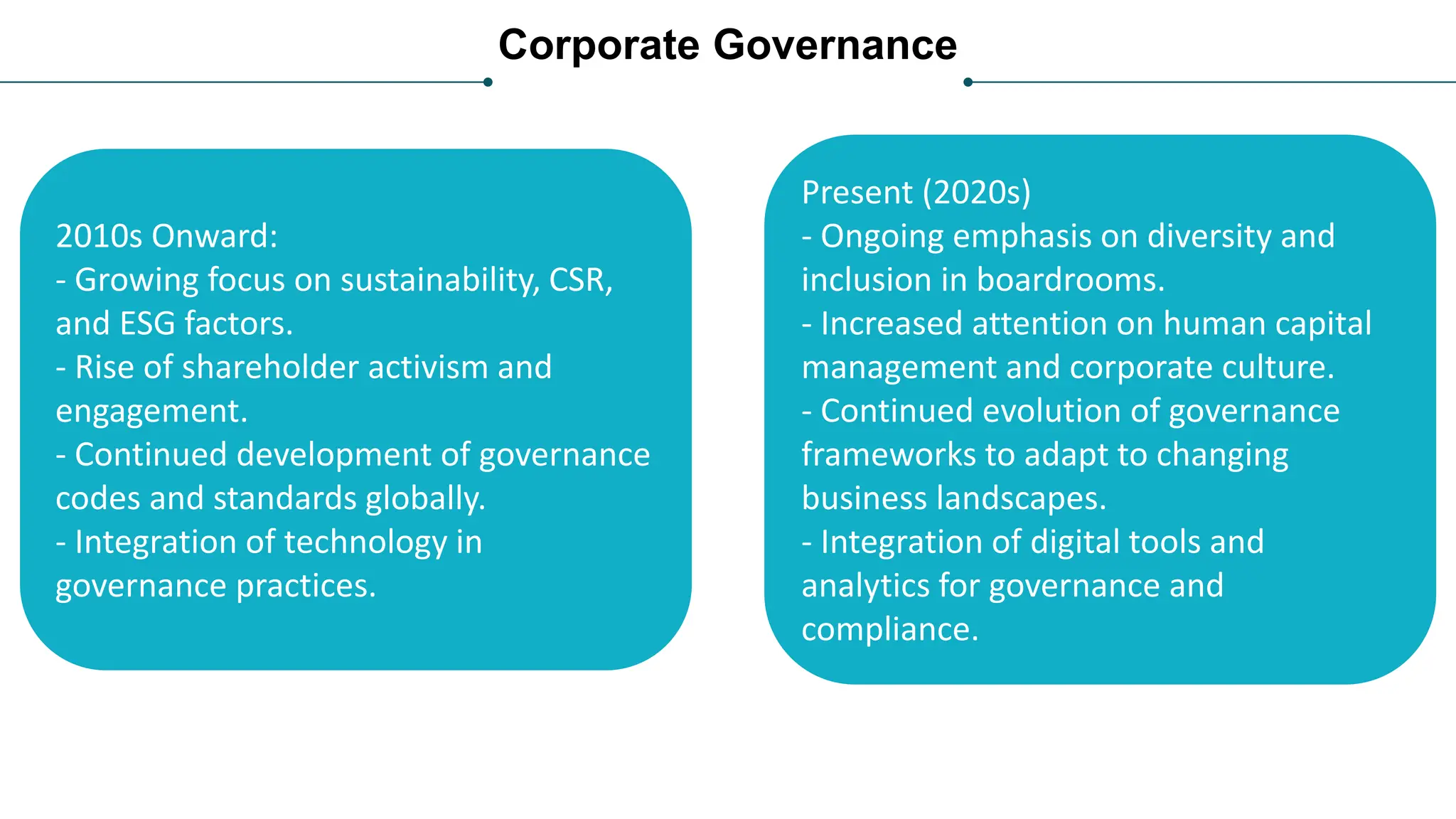 Corporate Governance

2010s Onward:
- Growing focus on sustainability, CSR, and ESG factors.
- Rise of shareholder activism and engagement.
- Continued development of governance codes and standards globally.
- Integration of technology in governance practices.

Present (2020s)
- Ongoing emphasis on diversity and inclusion in boardrooms.
- Increased attention on human capital management and corporate culture.
- Continued evolution of governance frameworks to adapt to changing business landscapes.
- Integration of digital tools and analytics for governance and compliance.